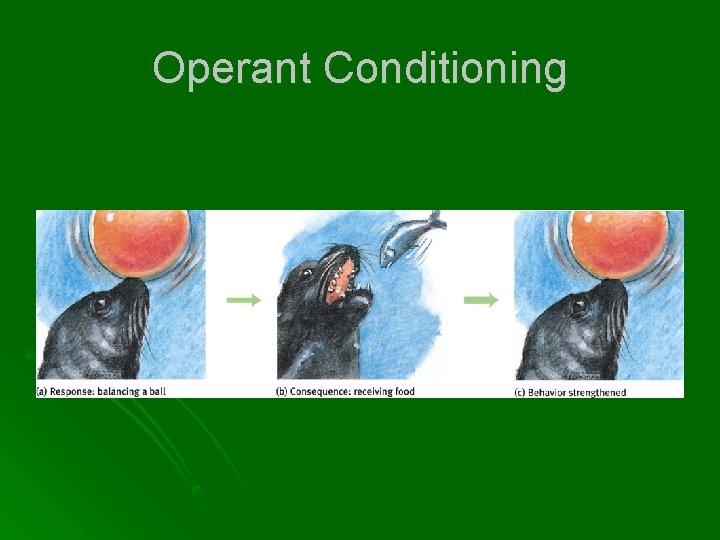 Operant Conditioning

(a) Response: balancing a ball

(b) Consequence: receiving food

(c) Behavior strengthened